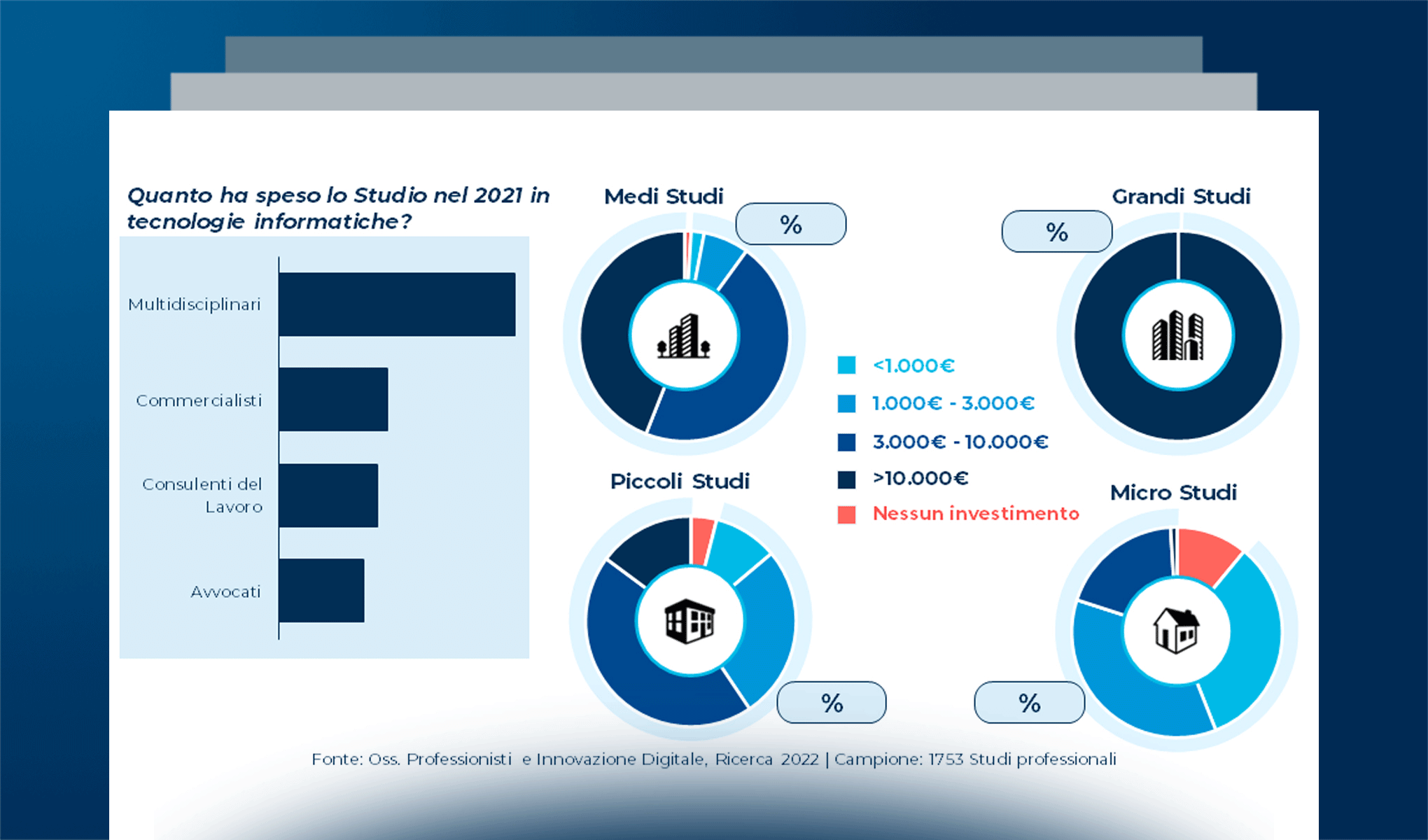 Quanto ha speso lo Studio nel 2021 in tecnologie informatiche?

Multidisciplinari

Commercialisti

Consulenti del Lavoro

Avvocati

Medi Studi

%

Grandi Studi

%

<1.000€

1.000€ - 3.000€

3.000€ - 10.000€

>10.000€

Nessun investimento

Piccoli Studi

%

Micro Studi

%

Fonte: Oss. Professionisti e Innovazione Digitale, Ricerca 2022 | Campione: 1753 Studi professionali